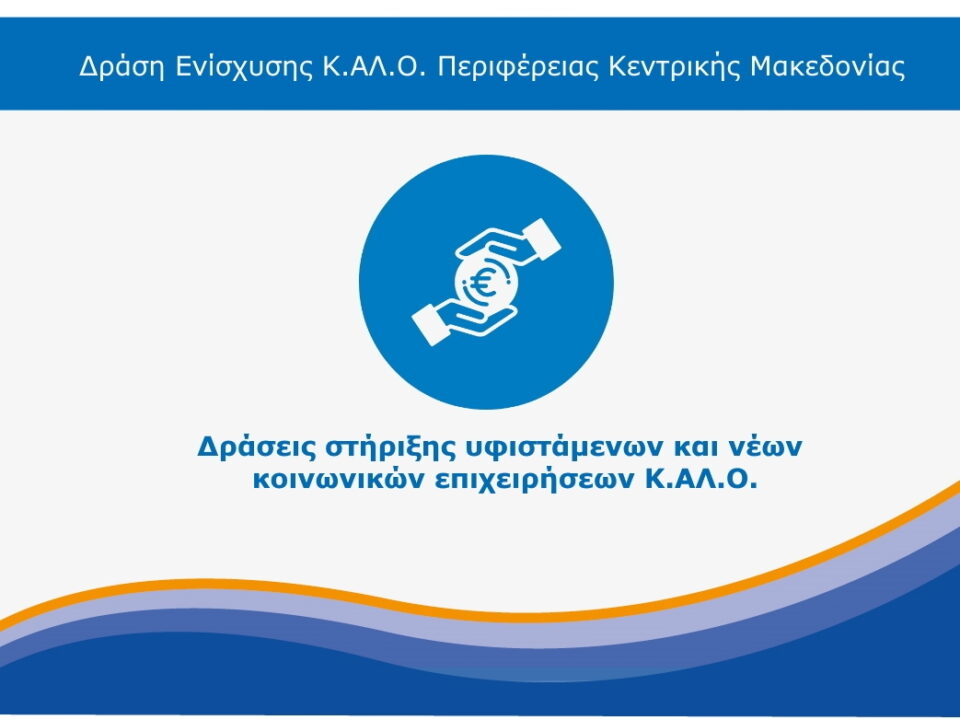 Δράση Ενίσχυσης Κ.ΑΛ.Ο. Περιφέρειας Κεντρικής Μακεδονίας

€

Δράσεις στήριξης υφιστάμενων και νέων κοινωνικών επιχειρήσεων Κ.ΑΛ.Ο.